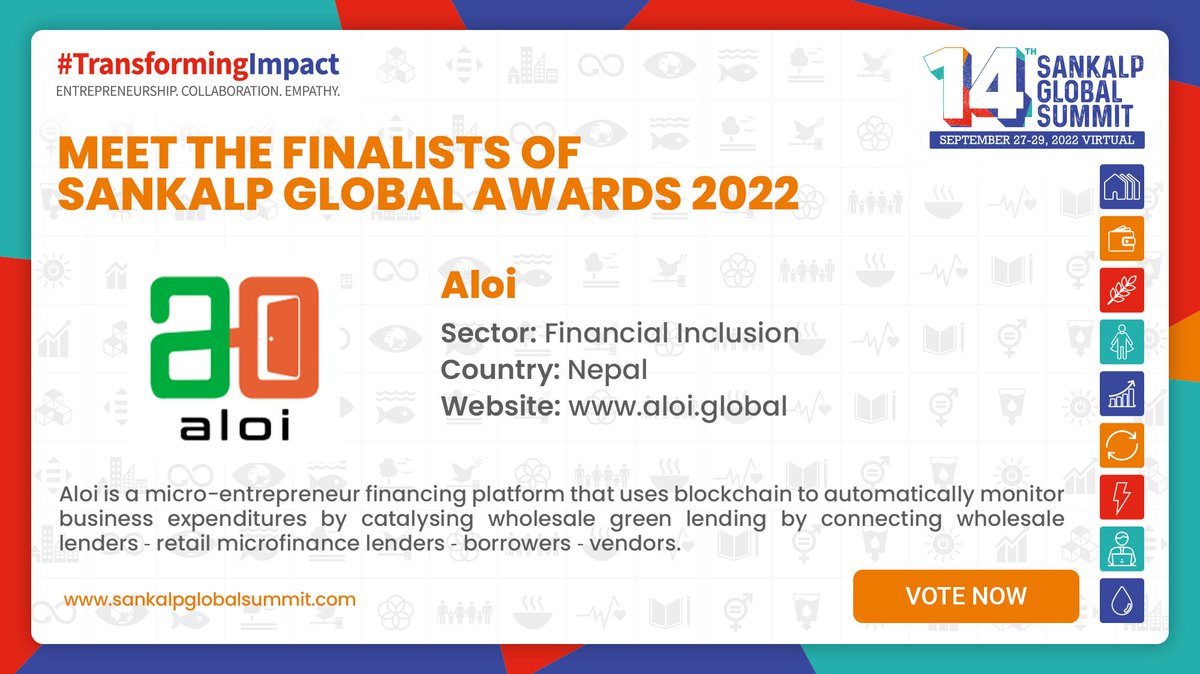 #TransformingImpact
ENTREPRENEURSHIP. COLLABORATION. EMPATHY.

14TH SANKALP GLOBAL SUMMIT
SEPTEMBER 27-29, 2022 VIRTUAL

MEET THE FINALISTS OF SANKALP GLOBAL AWARDS 2022

aloi

Aloi

Sector: Financial Inclusion
Country: Nepal
Website: www.aloi.global

Aloi is a micro-entrepreneur financing platform that uses blockchain to automatically monitor business expenditures by catalysing wholesale green lending by connecting wholesale lenders - retail microfinance lenders - borrowers - vendors.

www.sankalpglobalsummit.com

VOTE NOW